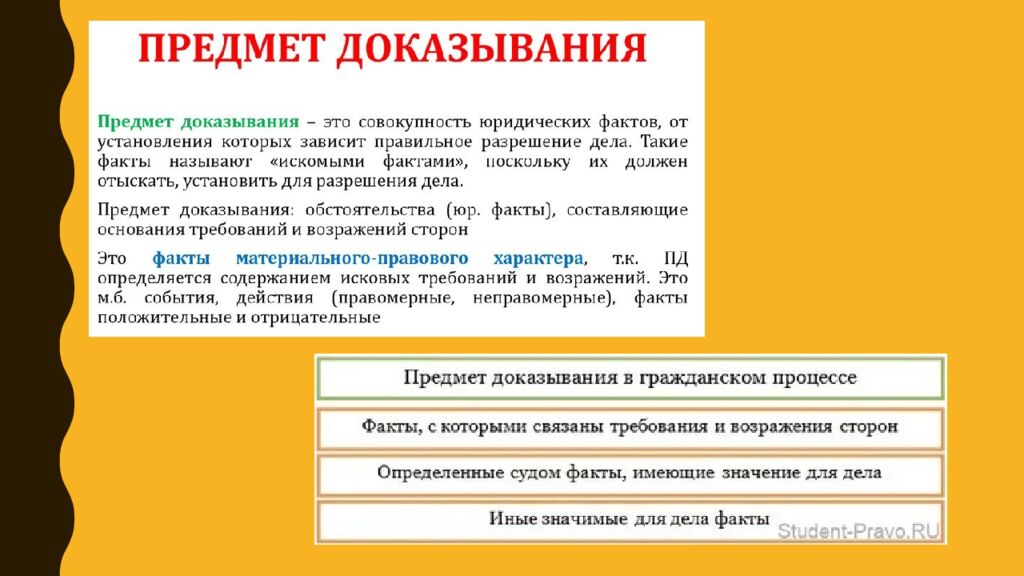 ПРЕДМЕТ ДОКАЗЫВАНИЯ

Предмет доказывания – это совокупность юридических фактов, от установления которых зависит правильное разрешение дела. Такие факты называют «искомыми фактами», поскольку их должен отыскать, установить для разрешения дела.

Предмет доказывания: обстоятельства (юр. факты), составляющие основания требований и возражений сторон

Это факты материального-правового характера, т.к. ПД определяется содержанием исковых требований и возражений. Это м.б. события, действия (правомерные, неправомерные), факты положительные и отрицательные

Предмет доказывания в гражданском процессе

Факты, с которыми связаны требования и возражения сторон

Определенные судом факты, имеющие значение для дела

Иные значимые для дела факты

Student-Pravo.RU